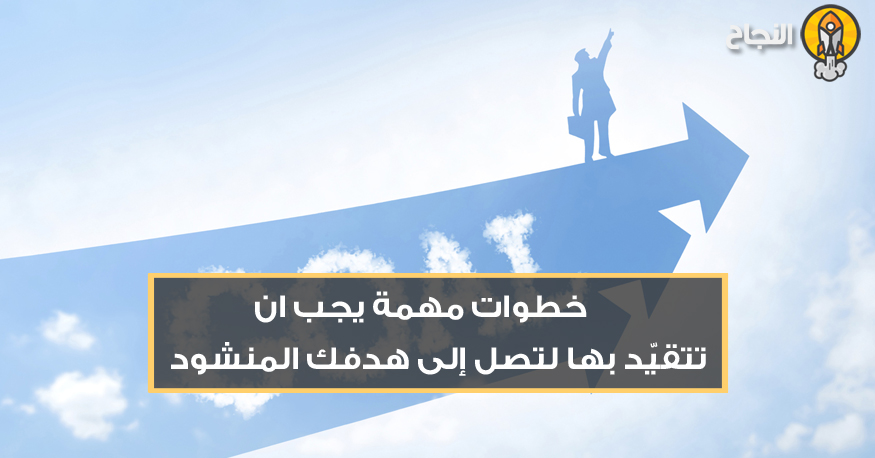 النجاح

خطوات مهمة يجب ان تتقيّد بها لتصل إلى هدفك المنشود